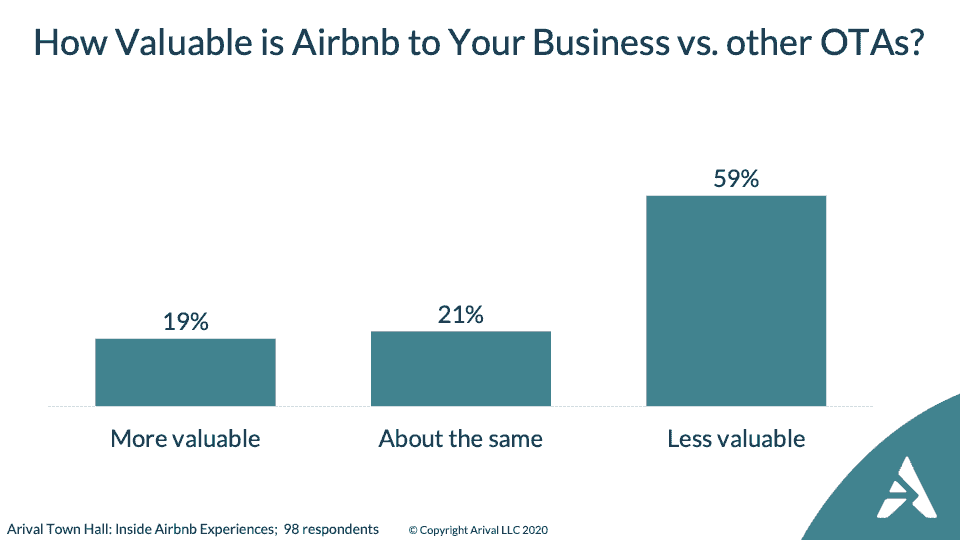 How Valuable is Airbnb to Your Business vs. other OTAs?

19%

21%

59%

More valuable

About the same

Less valuable

Arival Town Hall: Inside Airbnb Experiences; 98 respondents

© Copyright Arival LLC 2020